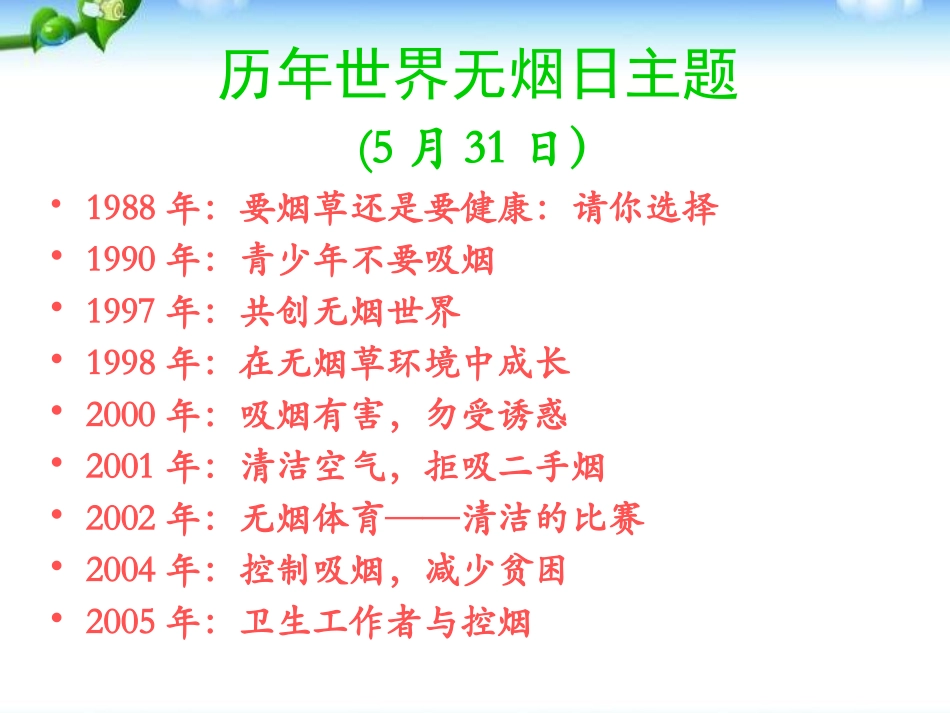 历年世界无烟日主题
(5 月 31 日)

• 1988 年：要烟草还是要健康：请你选择
• 1990 年：青少年不要吸烟
• 1997 年：共创无烟世界
• 1998 年：在无烟草环境中成长
• 2000 年：吸烟有害，勿受诱惑
• 2001 年：清洁空气，拒吸二手烟
• 2002 年：无烟体育——清洁的比赛
• 2004 年：控制吸烟，减少贫困
• 2005 年：卫生工作者与控烟